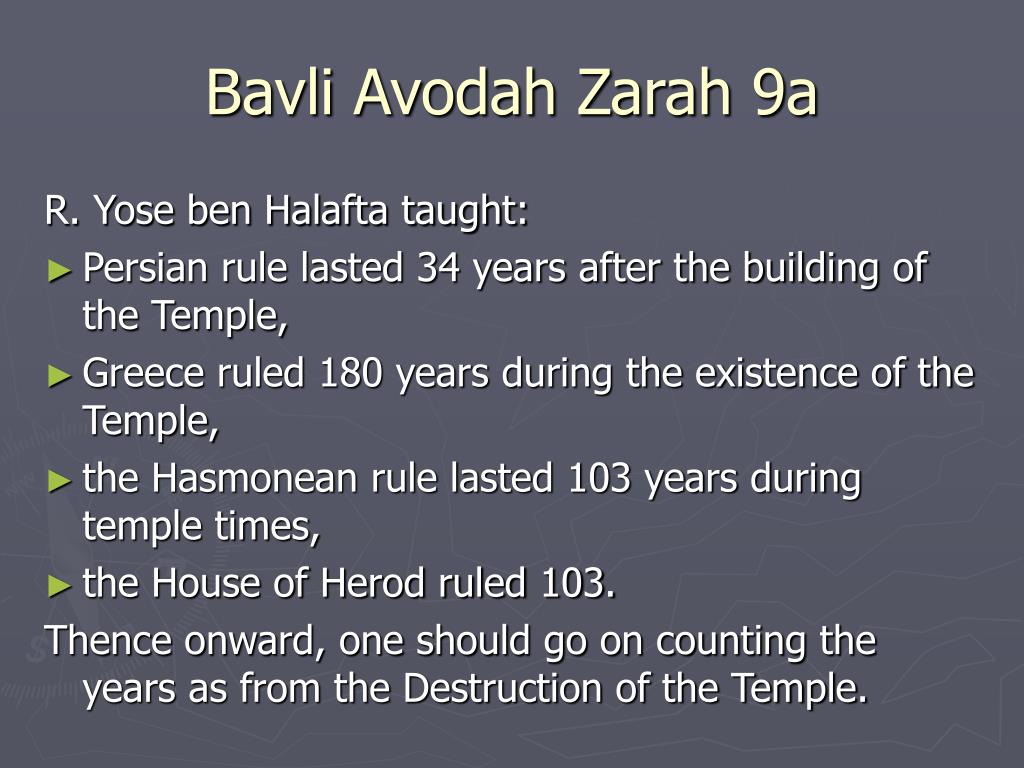 Bavli Avodah Zarah 9a

R. Yose ben Halafta taught:

► Persian rule lasted 34 years after the building of the Temple,

► Greece ruled 180 years during the existence of the Temple,

► the Hasmonean rule lasted 103 years during temple times,

► the House of Herod ruled 103.

Thence onward, one should go on counting the years as from the Destruction of the Temple.